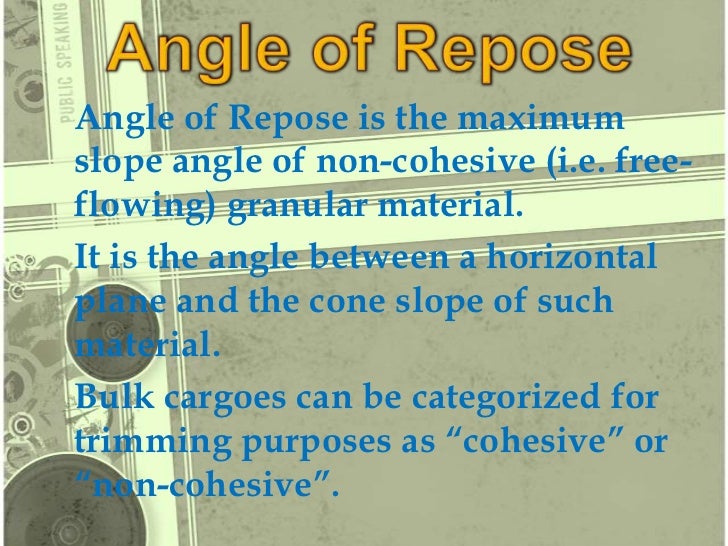 PUBLIC SPEAKING

Angle of Repose

Angle of Repose is the maximum slope angle of non-cohesive (i.e. free-flowing) granular material.

It is the angle between a horizontal plane and the cone slope of such material.

Bulk cargoes can be categorized for trimming purposes as “cohesive” or “non-cohesive”.